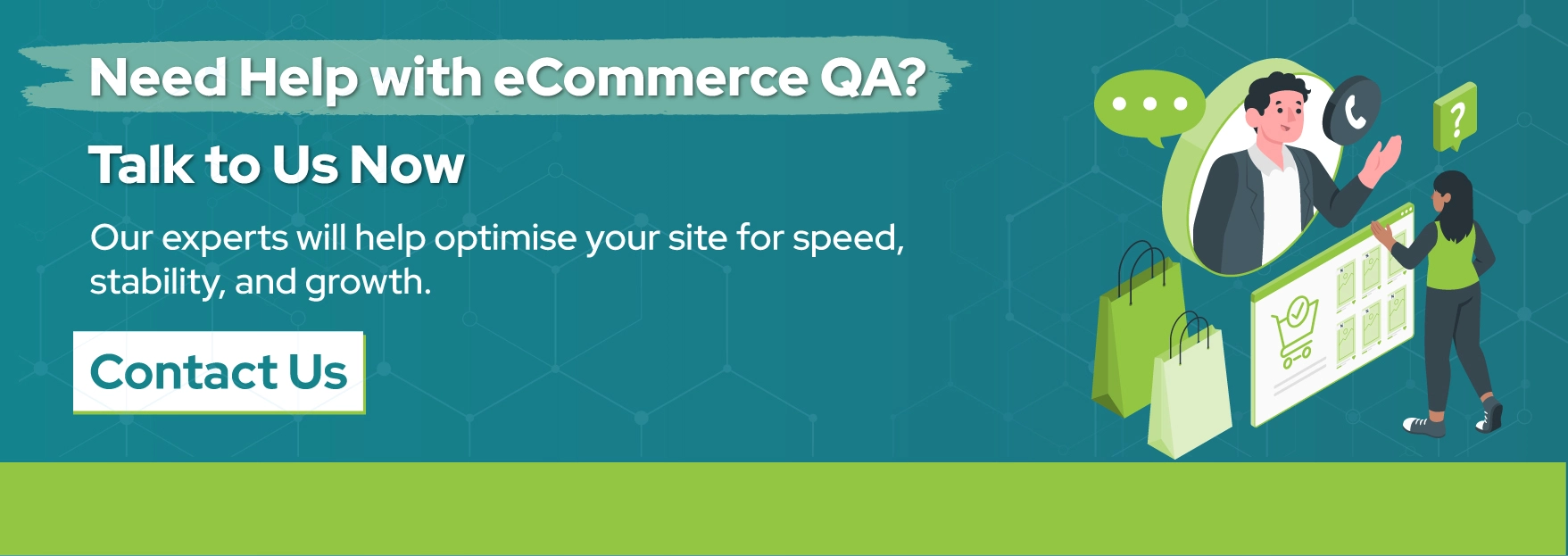 Need Help with eCommerce QA?

Talk to Us Now

Our experts will help optimise your site for speed, stability, and growth.

Contact Us

?